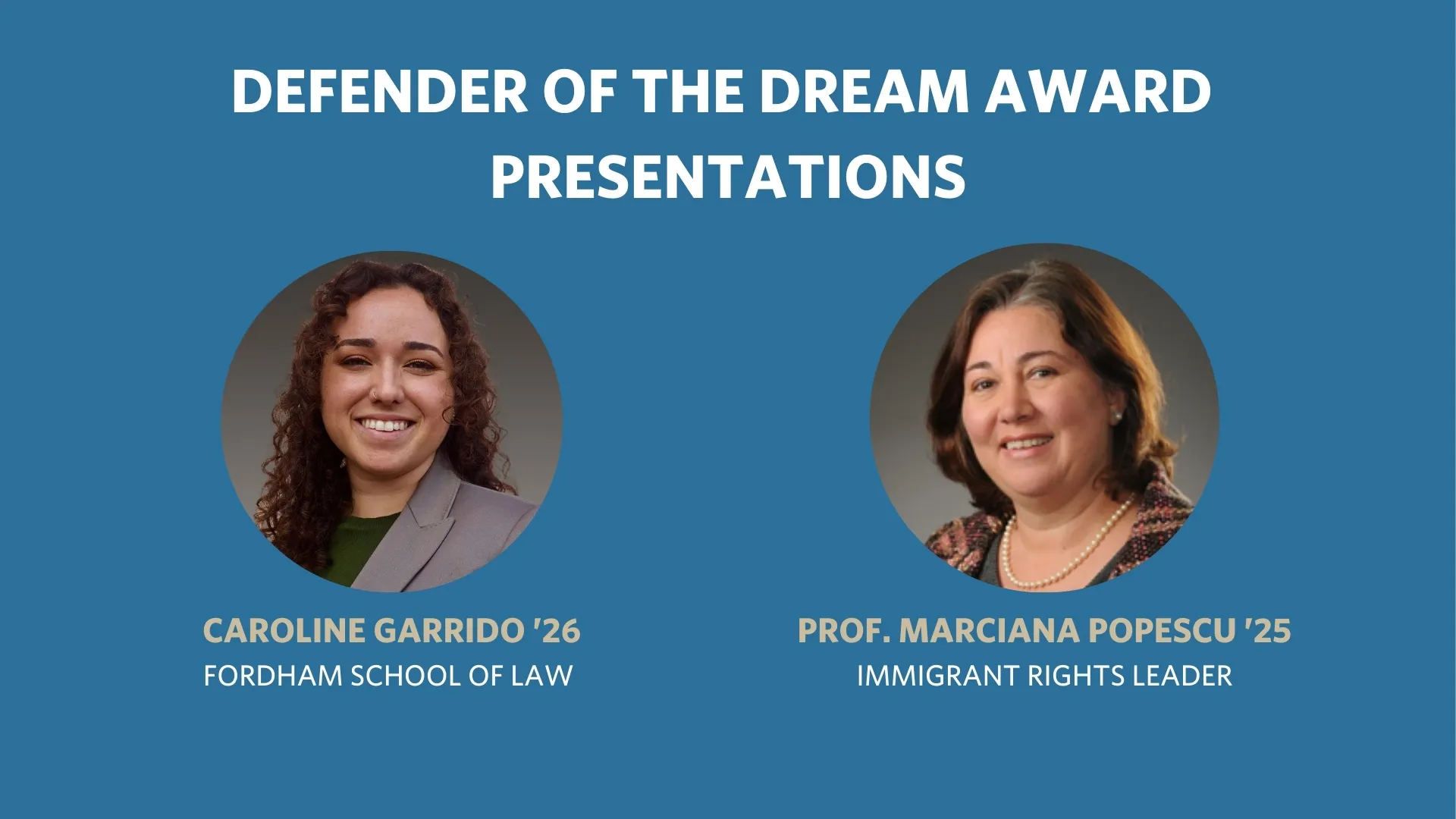 DEFENDER OF THE DREAM AWARD PRESENTATIONS

CAROLINE GARRIDO '26
FORDHAM SCHOOL OF LAW

PROF. MARCIANA POPESCU '25
IMMIGRANT RIGHTS LEADER